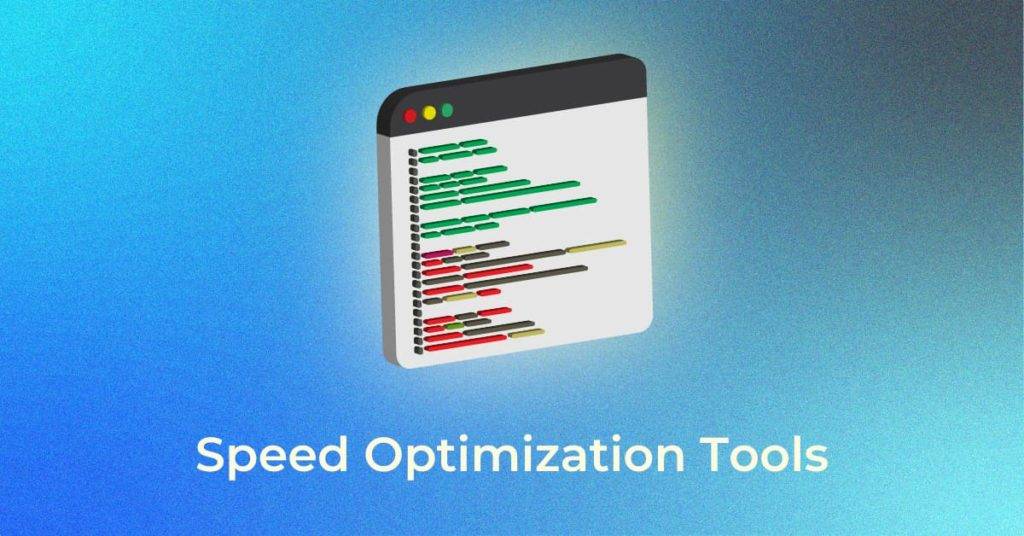 Speed Optimization Tools